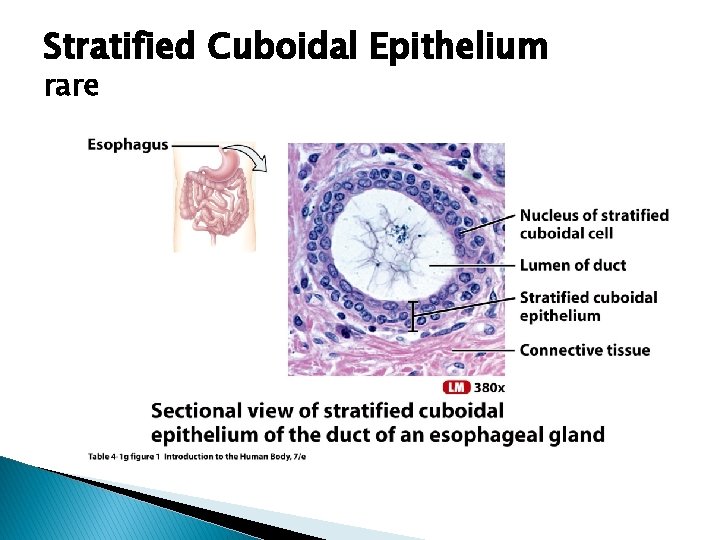 Stratified Cuboidal Epithelium
rare

Esophagus

Nucleus of stratified cuboidal cell

Lumen of duct

Stratified cuboidal epithelium

Connective tissue

LM 380x

Sectional view of stratified cuboidal epithelium of the duct of an esophageal gland

Table 4-1g figure 1 Introduction to the Human Body, 7/e